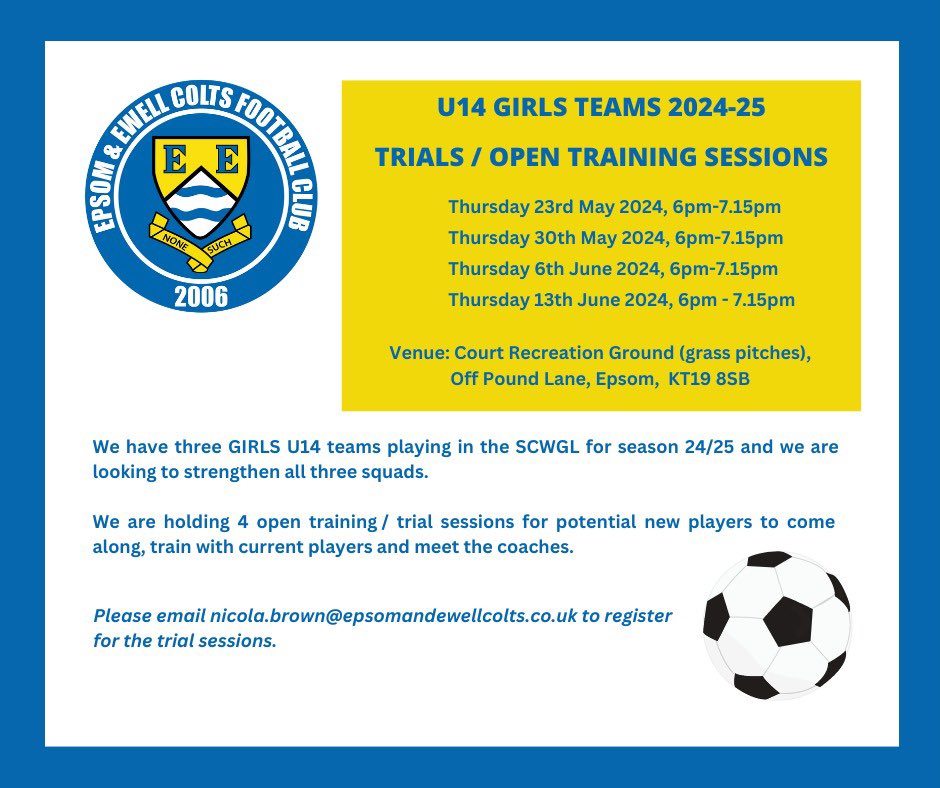 EPSOM & EWELL COLTS FOOTBALL CLUB
E E
NONE SUCH
2006

U14 GIRLS TEAMS 2024-25

TRIALS / OPEN TRAINING SESSIONS

Thursday 23rd May 2024, 6pm-7.15pm
Thursday 30th May 2024, 6pm-7.15pm
Thursday 6th June 2024, 6pm-7.15pm
Thursday 13th June 2024, 6pm - 7.15pm

Venue: Court Recreation Ground (grass pitches), Off Pound Lane, Epsom, KT19 8SB

We have three GIRLS U14 teams playing in the SCWGL for season 24/25 and we are looking to strengthen all three squads.

We are holding 4 open training / trial sessions for potential new players to come along, train with current players and meet the coaches.

Please email nicola.brown@epsomandewellcolts.co.uk to register for the trial sessions.